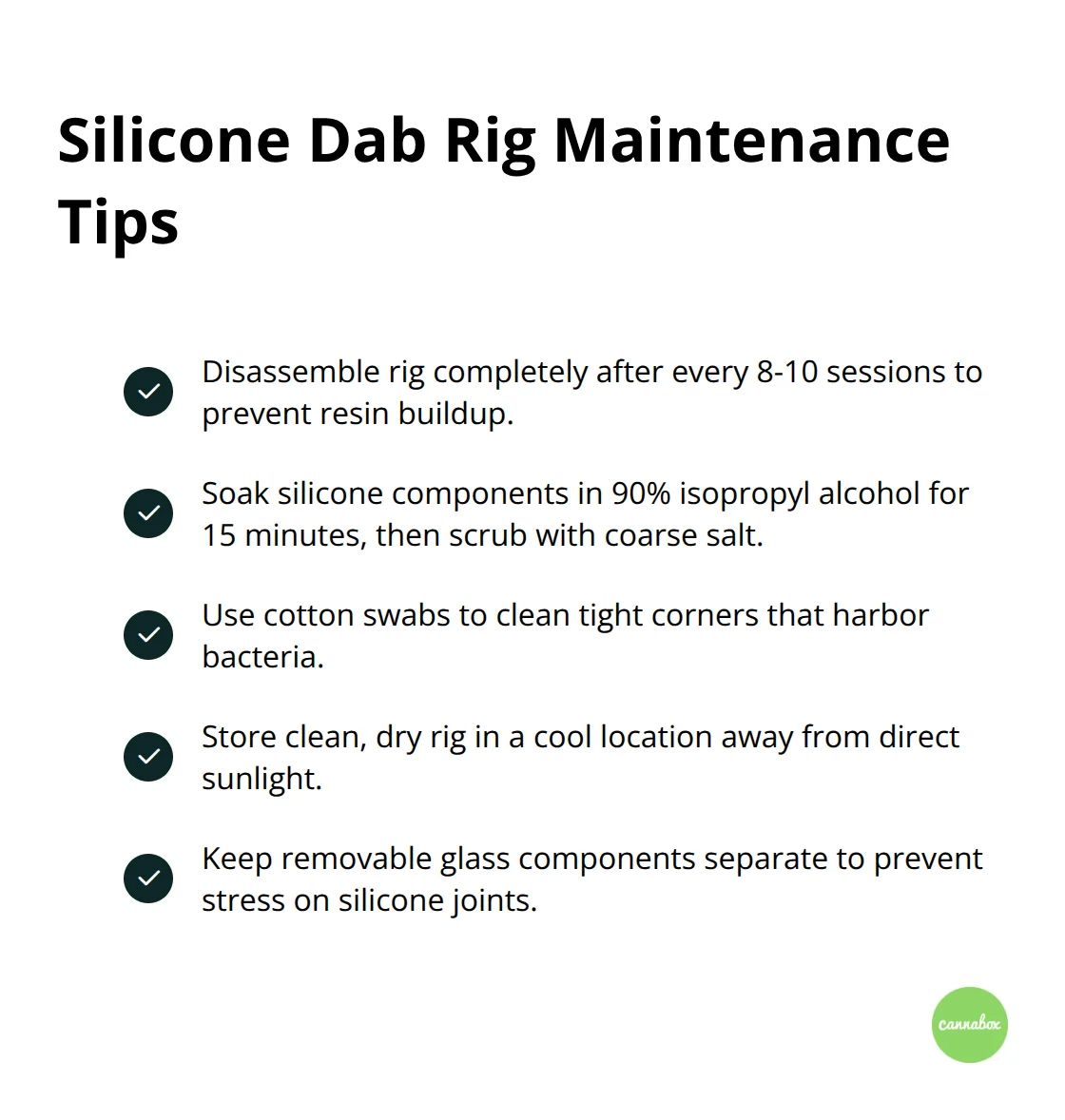 Silicone Dab Rig Maintenance Tips

Disassemble rig completely after every 8-10 sessions to prevent resin buildup.

Soak silicone components in 90% isopropyl alcohol for 15 minutes, then scrub with coarse salt.

Use cotton swabs to clean tight corners that harbor bacteria.

Store clean, dry rig in a cool location away from direct sunlight.

Keep removable glass components separate to prevent stress on silicone joints.

cannabox